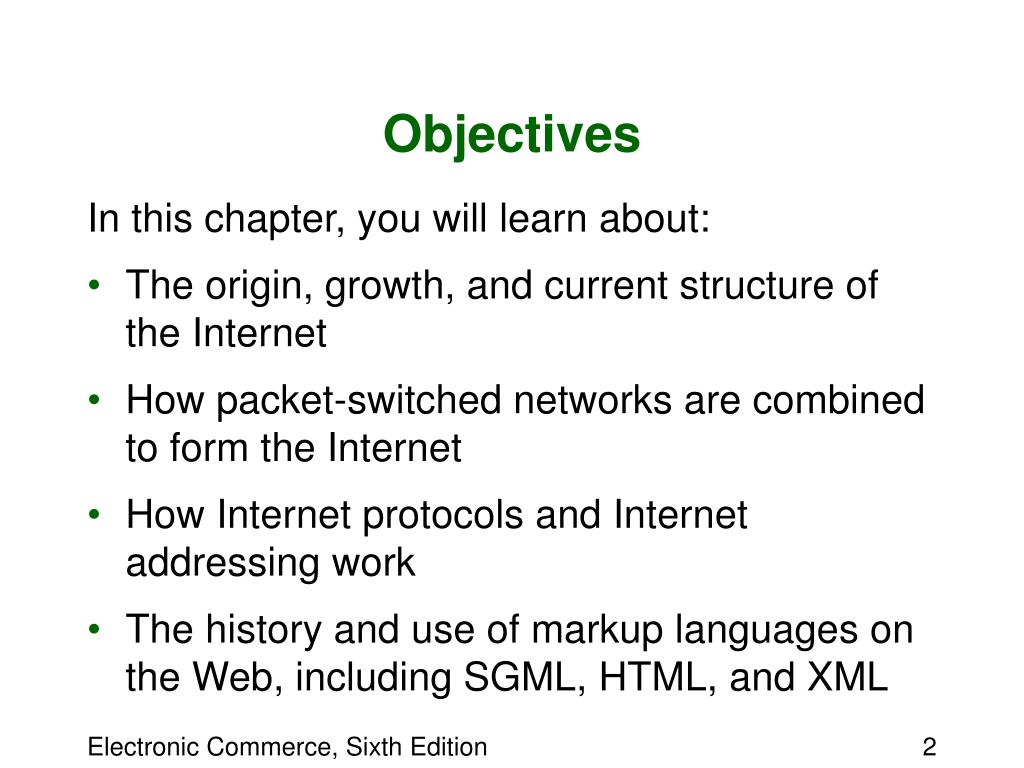 Objectives

In this chapter, you will learn about:

• The origin, growth, and current structure of the Internet

• How packet-switched networks are combined to form the Internet

• How Internet protocols and Internet addressing work

• The history and use of markup languages on the Web, including SGML, HTML, and XML

Electronic Commerce, Sixth Edition

2